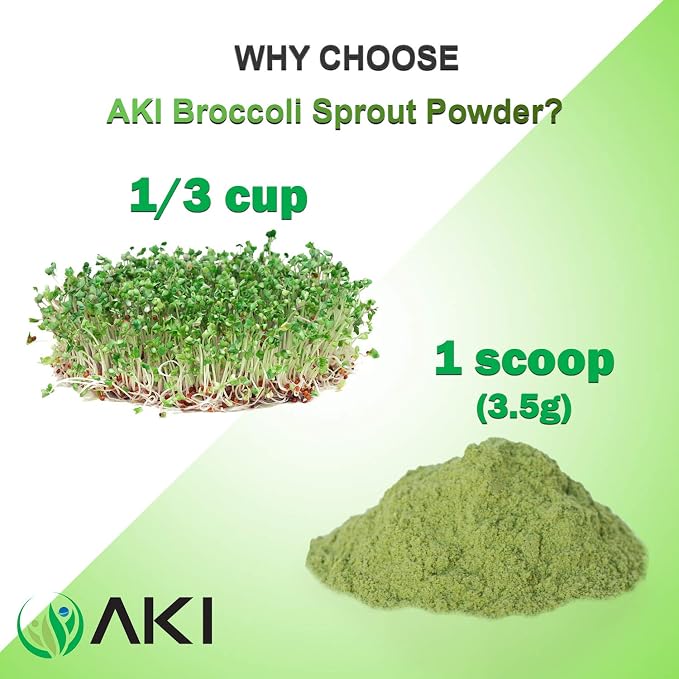 WHY CHOOSE

AKI Broccoli Sprout Powder?

1/3 cup

1 scoop
(3.5g)

AKI